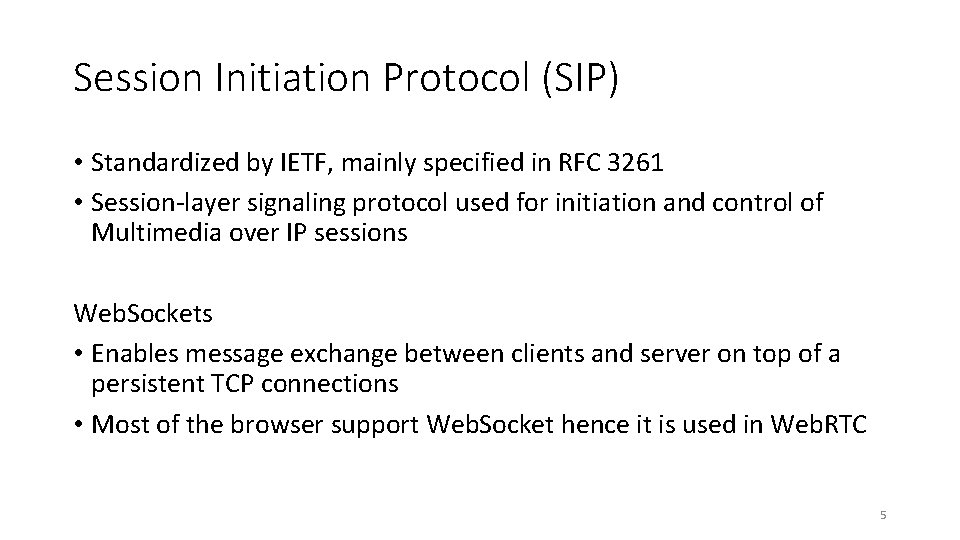 Session Initiation Protocol (SIP)

• Standardized by IETF, mainly specified in RFC 3261
• Session-layer signaling protocol used for initiation and control of Multimedia over IP sessions

WebSockets
• Enables message exchange between clients and server on top of a persistent TCP connections
• Most of the browser support WebSocket hence it is used in WebRTC

5